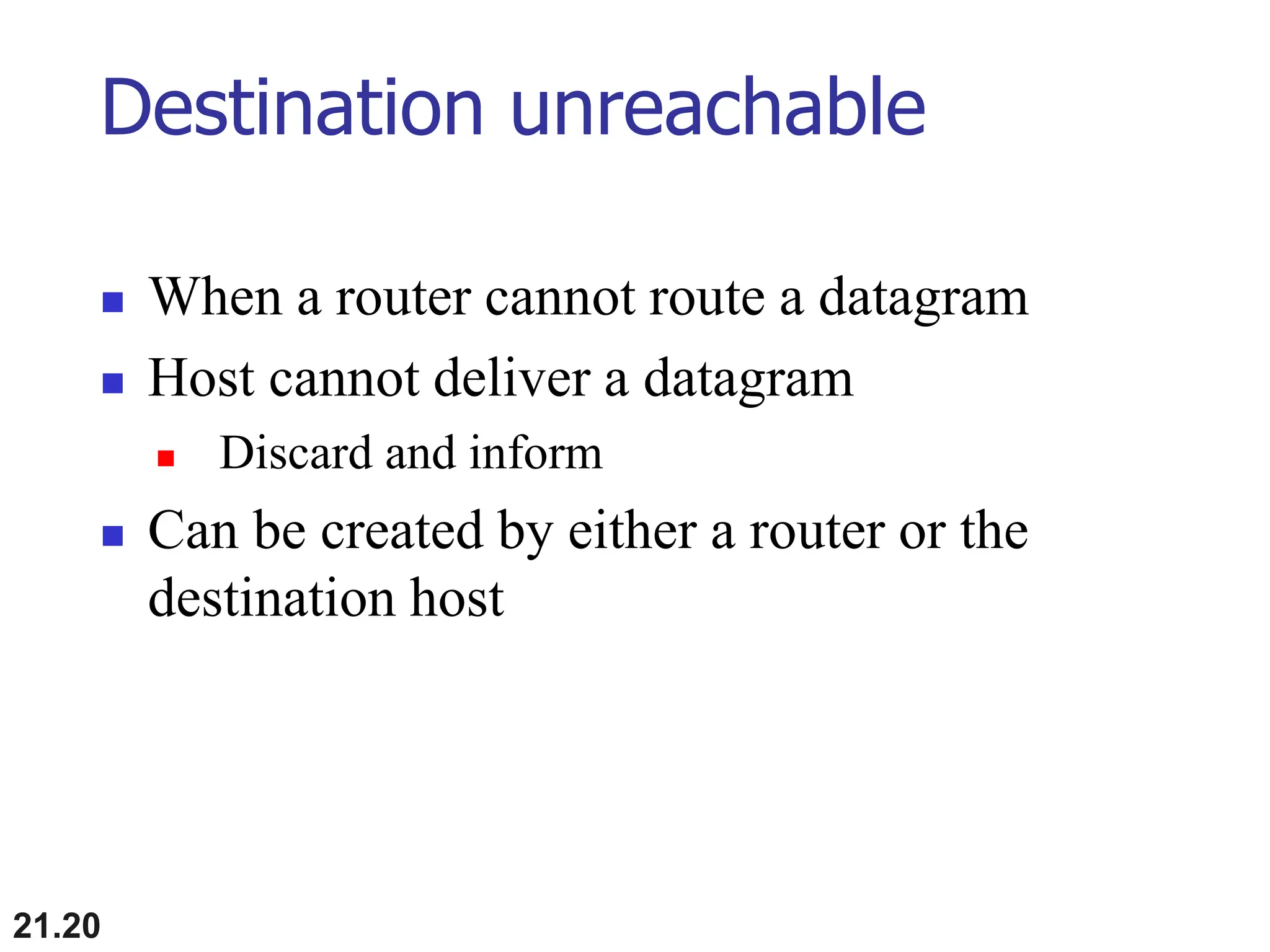 Destination unreachable

- When a router cannot route a datagram
- Host cannot deliver a datagram
  - Discard and inform
- Can be created by either a router or the destination host

21.20